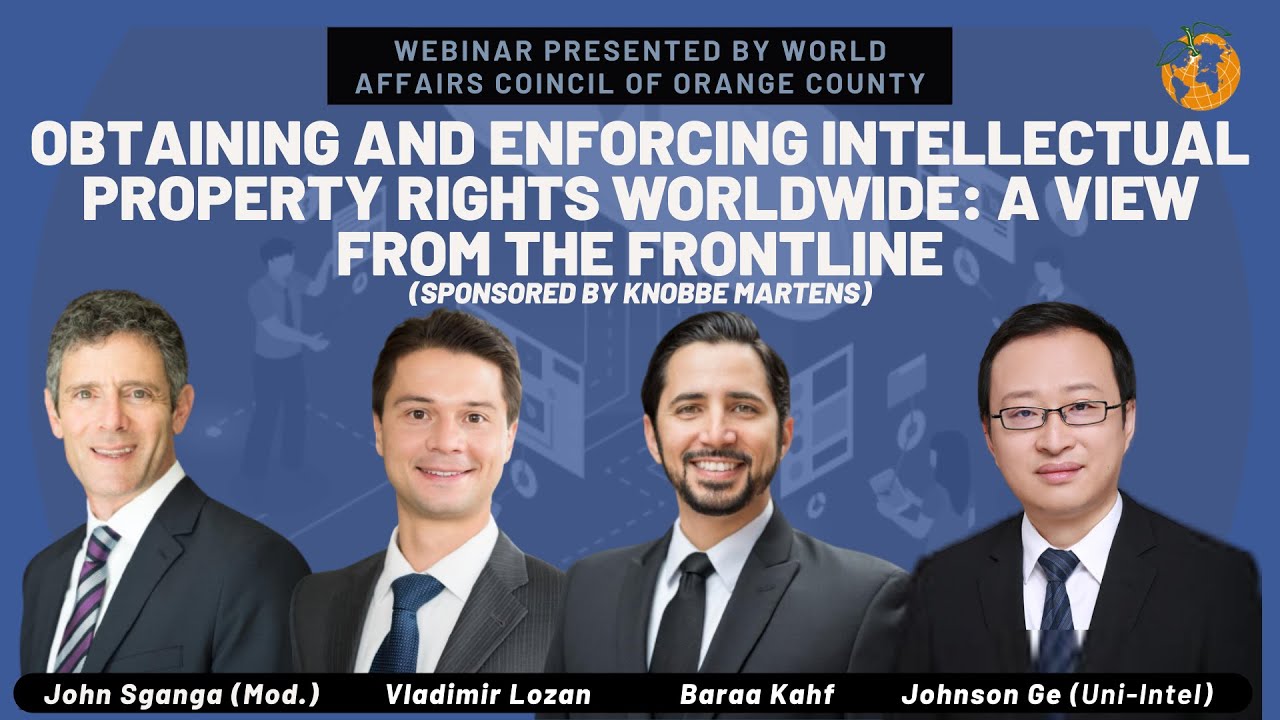 WEBINAR PRESENTED BY WORLD AFFAIRS COINCIL OF ORANGE COUNTY

OBTAINING AND ENFORCING INTELLECTUAL PROPERTY RIGHTS WORLDWIDE: A VIEW FROM THE FRONTLINE

(SPONSORED BY KNOBBE MARTENS)

John Sganga (Mod.)

Vladimir Lozan

Baraa Kahf

Johnson Ge (Uni-Intel)